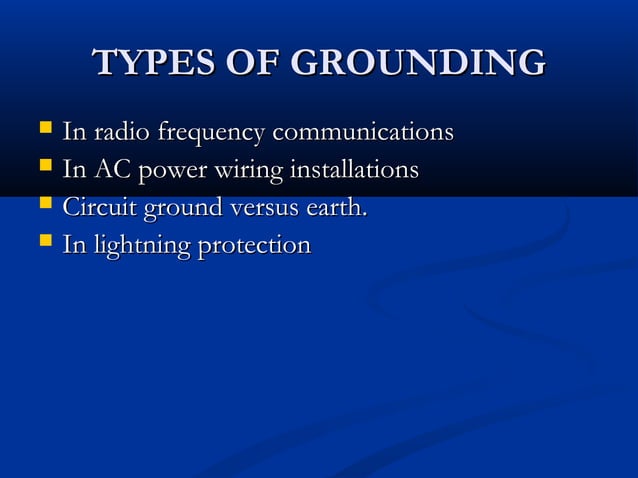 TYPES OF GROUNDING

- In radio frequency communications
- In AC power wiring installations
- Circuit ground versus earth.
- In lightning protection